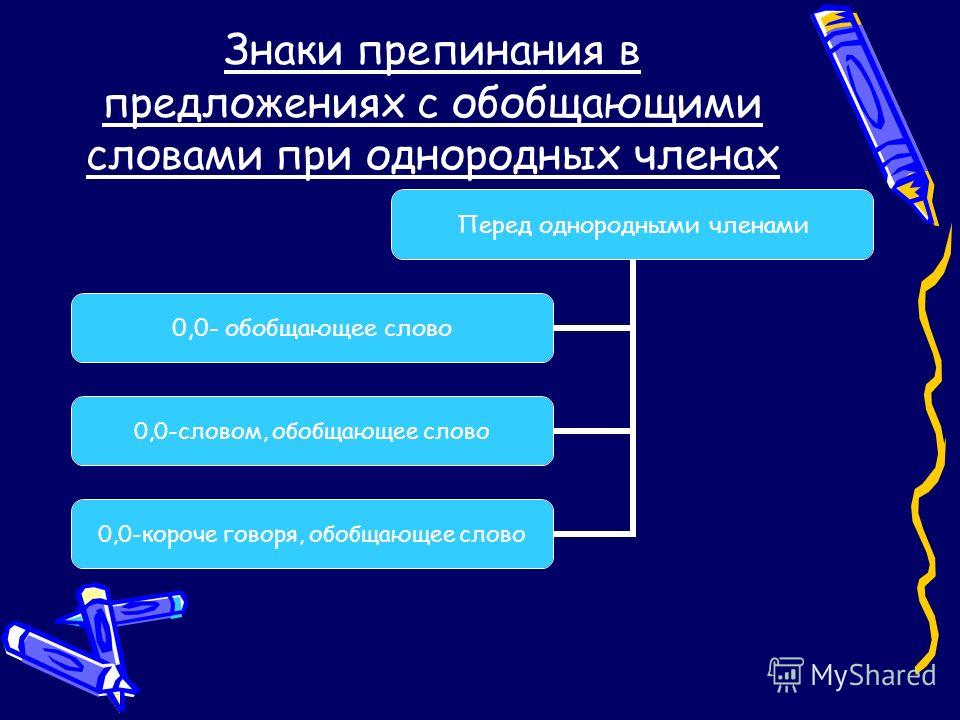 Знаки препинания в предложениях с обобщающими словами при однородных членах

Перед однородными членами

0,0- обобщающее слово

0,0-словом, обобщающее слово

0,0-короче говоря, обобщающее слово

MyShared